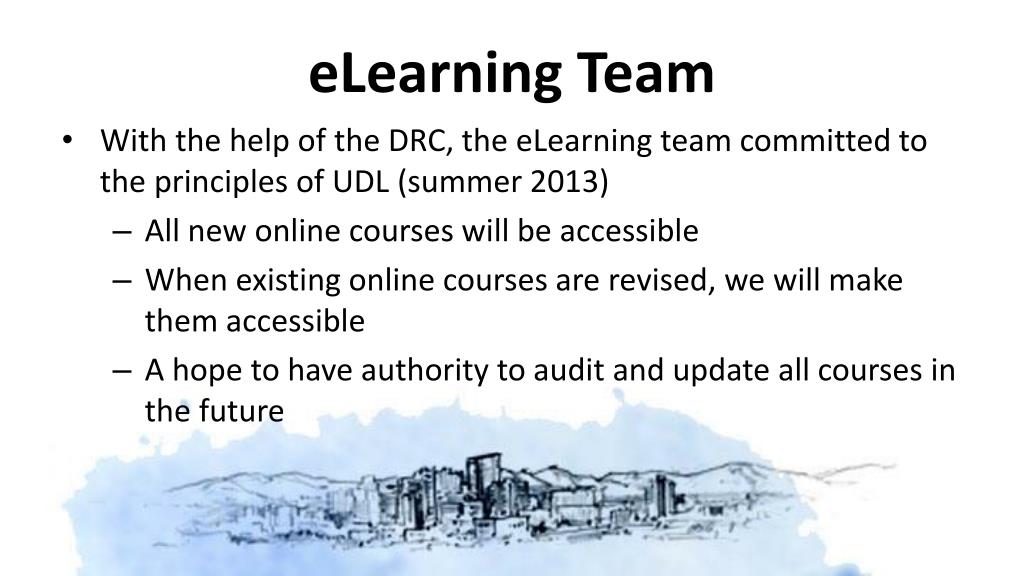 eLearning Team

• With the help of the DRC, the eLearning team committed to the principles of UDL (summer 2013)
 – All new online courses will be accessible
 – When existing online courses are revised, we will make them accessible
 – A hope to have authority to audit and update all courses in the future